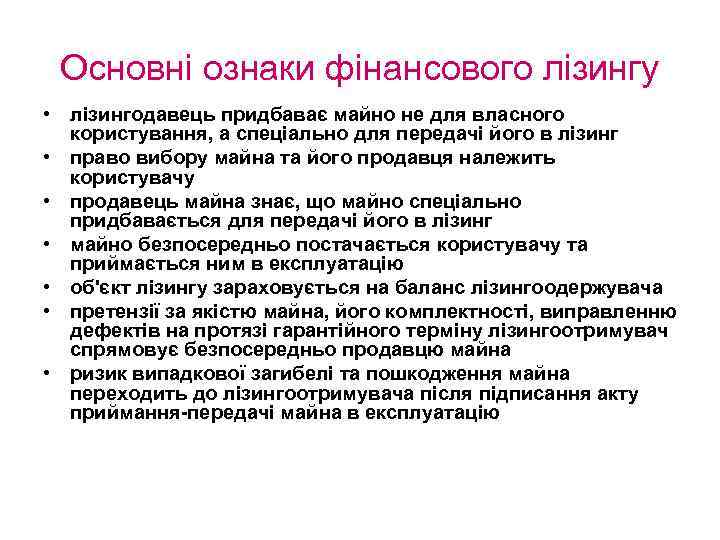 Основні ознаки фінансового лізингу

• лізингодавець придбаває майно не для власного користування, а спеціально для передачі його в лізинг
• право вибору майна та його продавця належить користувачу
• продавець майна знає, що майно спеціально придбавається для передачі його в лізинг
• майно безпосередньо постачається користувачу та приймається ним в експлуатацію
• об'єкт лізингу зараховується на баланс лізингоодержувача
• претензії за якістю майна, його комплектності, виправленню дефектів на протязі гарантійного терміну лізингоотримувач спрямовує безпосередньо продавцю майна
• ризик випадкової загибелі та пошкодження майна переходить до лізингоотримувача після підписання акту приймання-передачі майна в експлуатацію